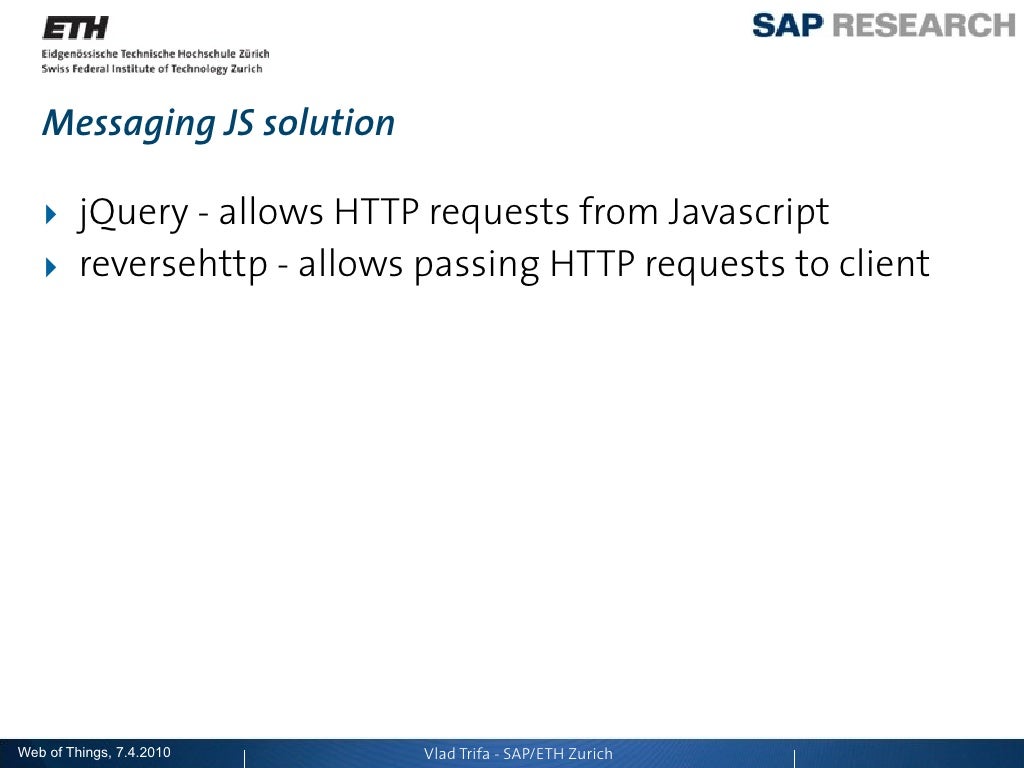 ETH
Eidgenössische Technische Hochschule Zürich
Swiss Federal Institute of Technology Zurich

SAP RESEARCH

Messaging JS solution

jQuery - allows HTTP requests from Javascript
reversehttp - allows passing HTTP requests to client

Web of Things, 7.4.2010
Vlad Trifa - SAP/ETH Zurich